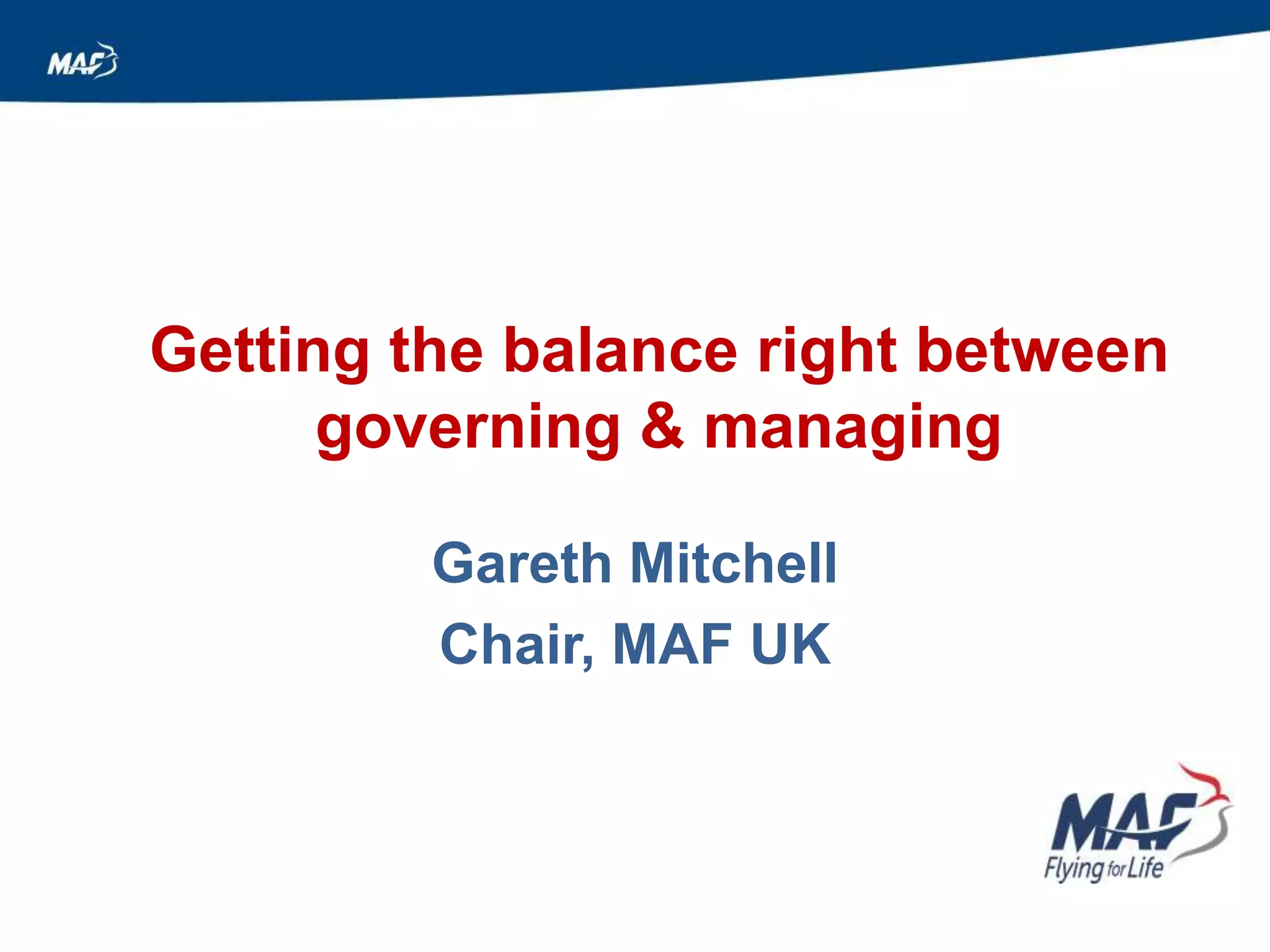 MAF

Getting the balance right between governing & managing

Gareth Mitchell

Chair, MAF UK

MAF
Flying for Life